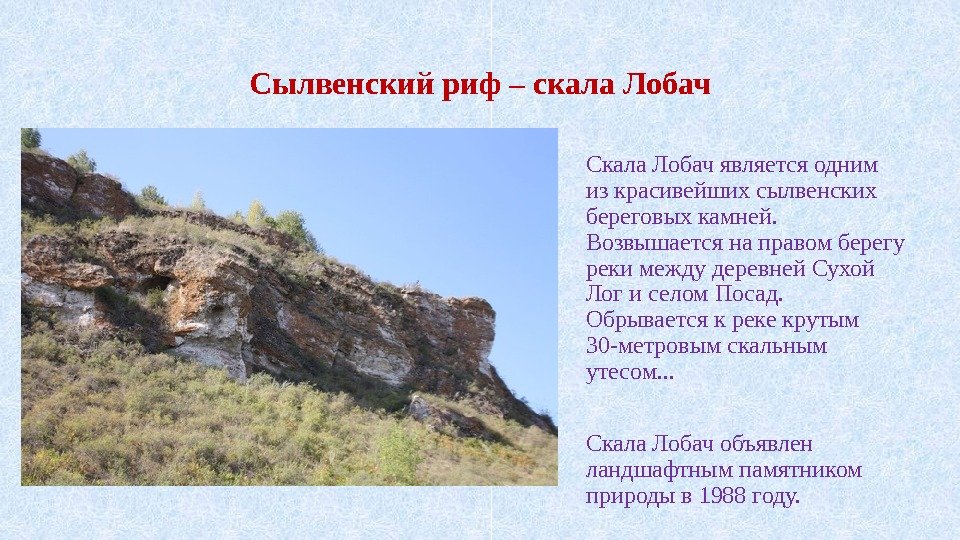 Сылвенский риф – скала Лобач

Скала Лобач является одним из красивейших сылвенских береговых камней. Возвышается на правом берегу реки между деревней Сухой Лог и селом Посад. Обрывается к реке крутым 30-метровым скальным утесом...

Скала Лобач объявлен ландшафтным памятником природы в 1988 году.